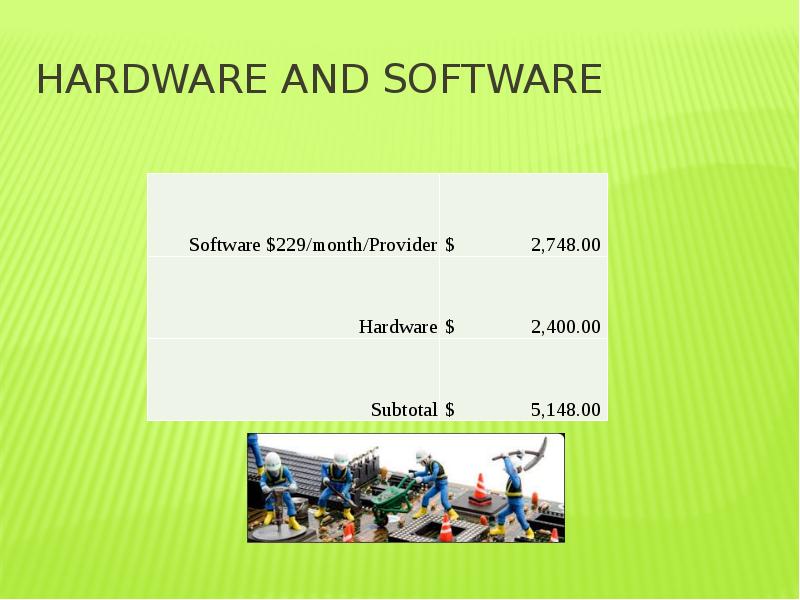 HARDWARE AND SOFTWARE

| | |
|---|---|
| Software \$229/month/Provider | \$ 2,748.00 |
| Hardware | \$ 2,400.00 |
| Subtotal | \$ 5,148.00 |